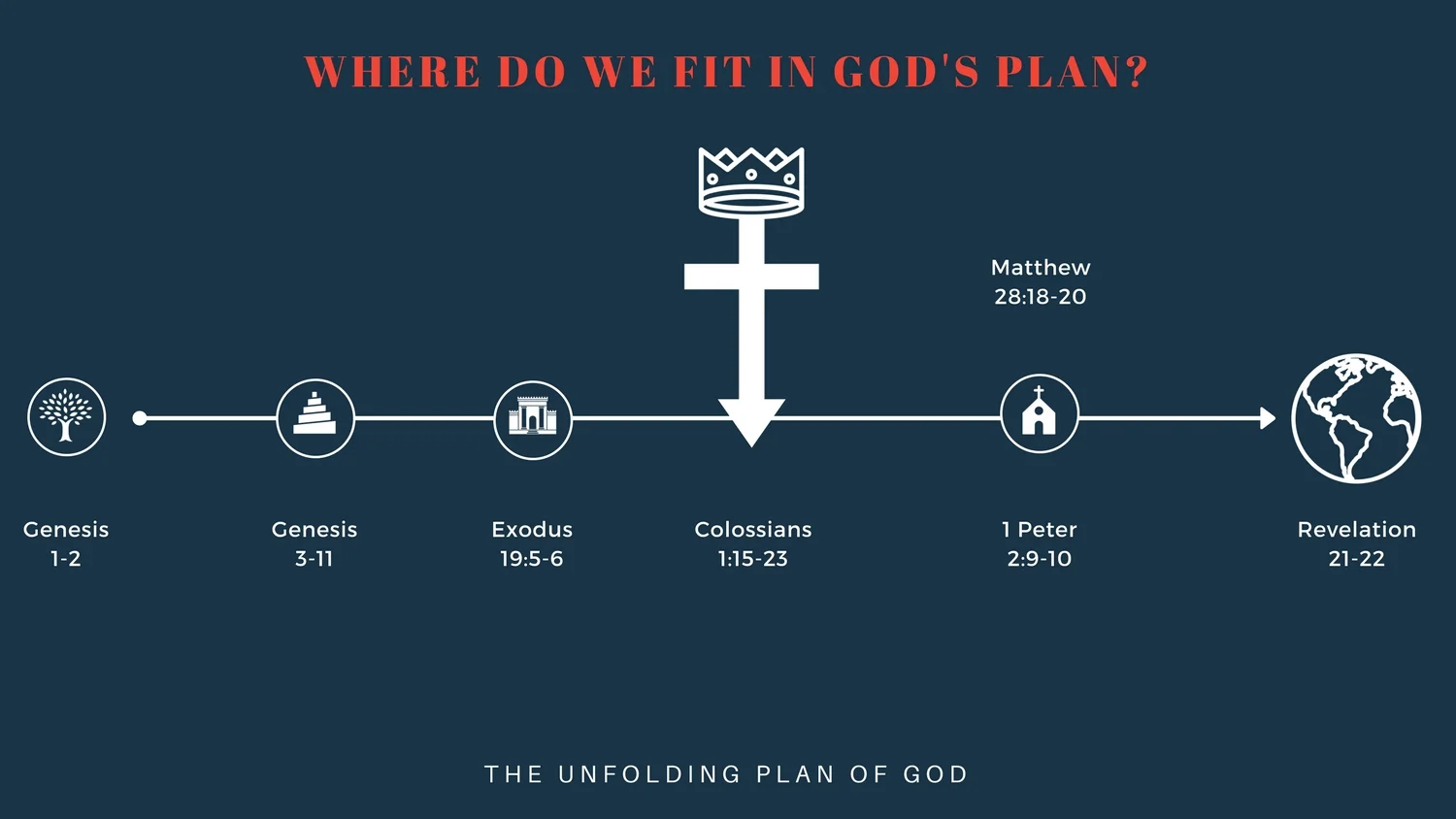 WHERE DO WE FIT IN GOD'S PLAN?

Matthew
28:18-20

Genesis
1-2

Genesis
3-11

Exodus
19:5-6

Colossians
1:15-23

1 Peter
2:9-10

Revelation
21-22

THE UNFOLDING PLAN OF GOD